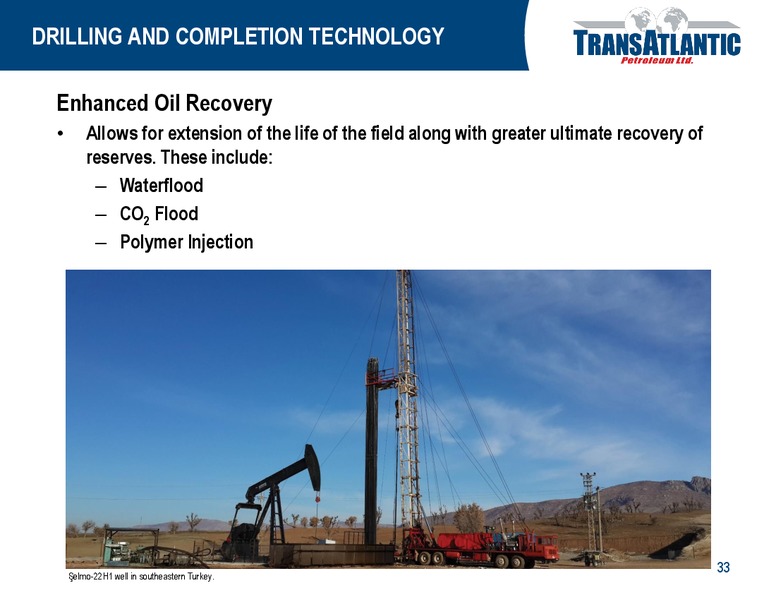 DRILLING AND COMPLETION TECHNOLOGY

TRANSATLANTIC
Petroleum Ltd.

Enhanced Oil Recovery

• Allows for extension of the life of the field along with greater ultimate recovery of reserves. These include:
– Waterflood
– $CO_2$ Flood
– Polymer Injection

Şelmo-22 H1 well in southeastern Turkey.

33